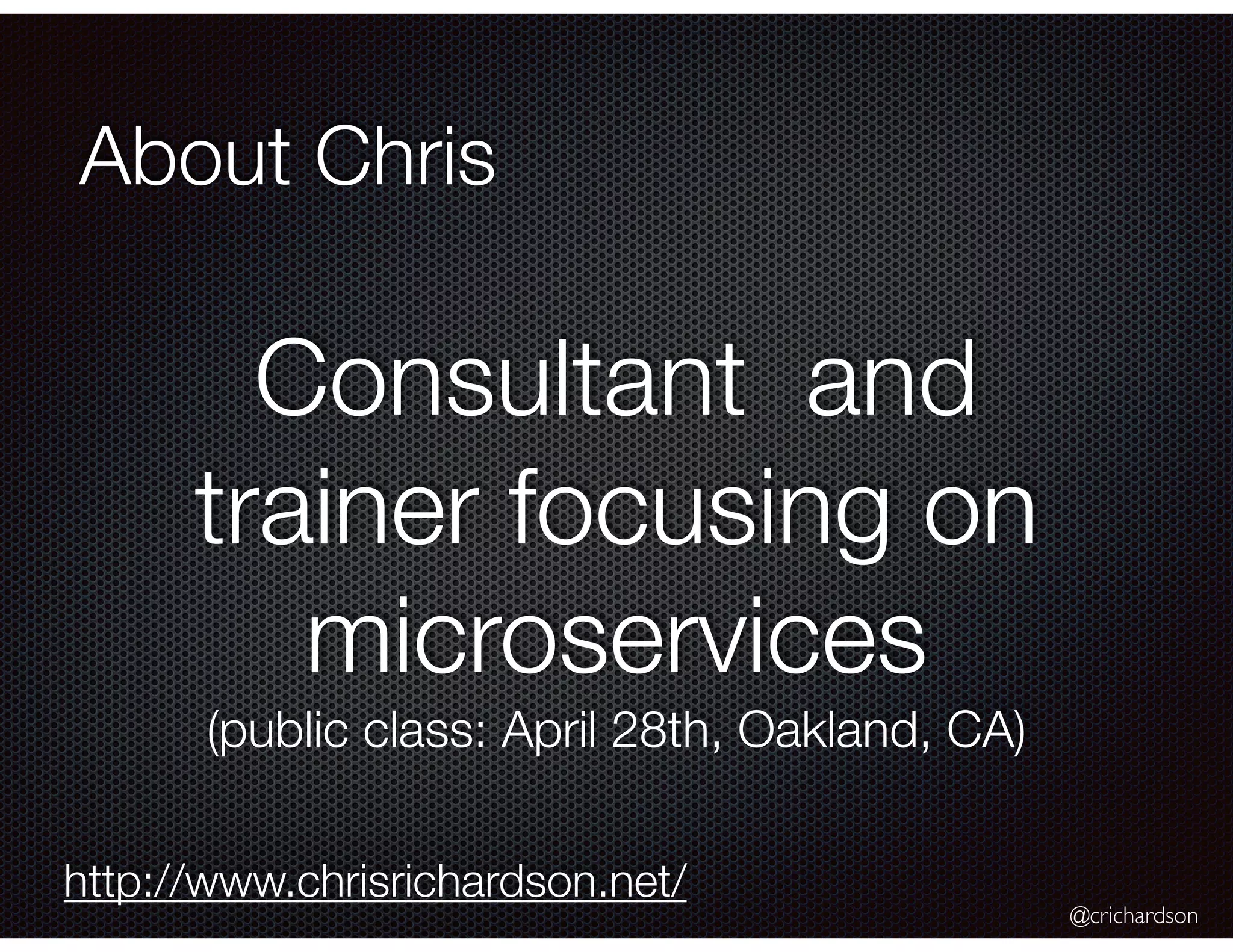 About Chris

Consultant and trainer focusing on microservices
(public class: April 28th, Oakland, CA)

http://www.chrisrichardson.net/

@crichardson